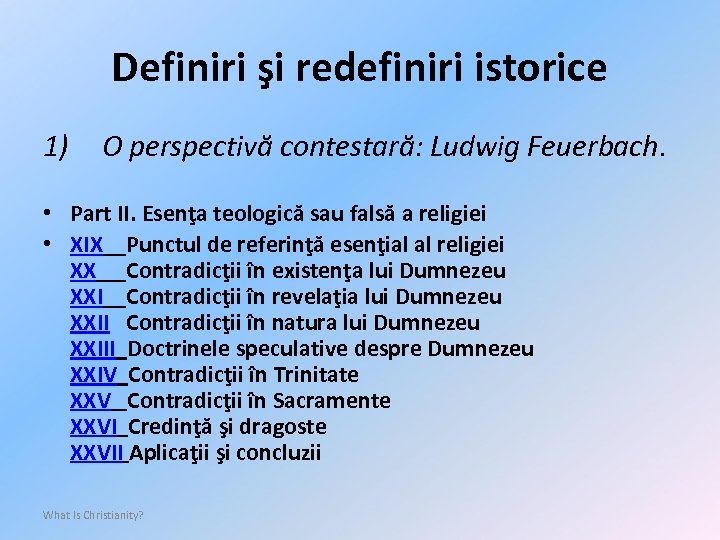 Definiri şi redefiniri istorice

1) O perspectivă contestară: Ludwig Feuerbach.

• Part II. Esenţa teologică sau falsă a religiei
• XIX Punctul de referinţă esenţial al religiei
XX Contradicţii în existenţa lui Dumnezeu
XXI Contradicţii în revelaţia lui Dumnezeu
XXII Contradicţii în natura lui Dumnezeu
XXIII Doctrinele speculative despre Dumnezeu
XXIV Contradicţii în Trinitate
XXV Contradicţii în Sacramente
XXVI Credinţă şi dragoste
XXVII Aplicaţii şi concluzii

What Is Christianity?